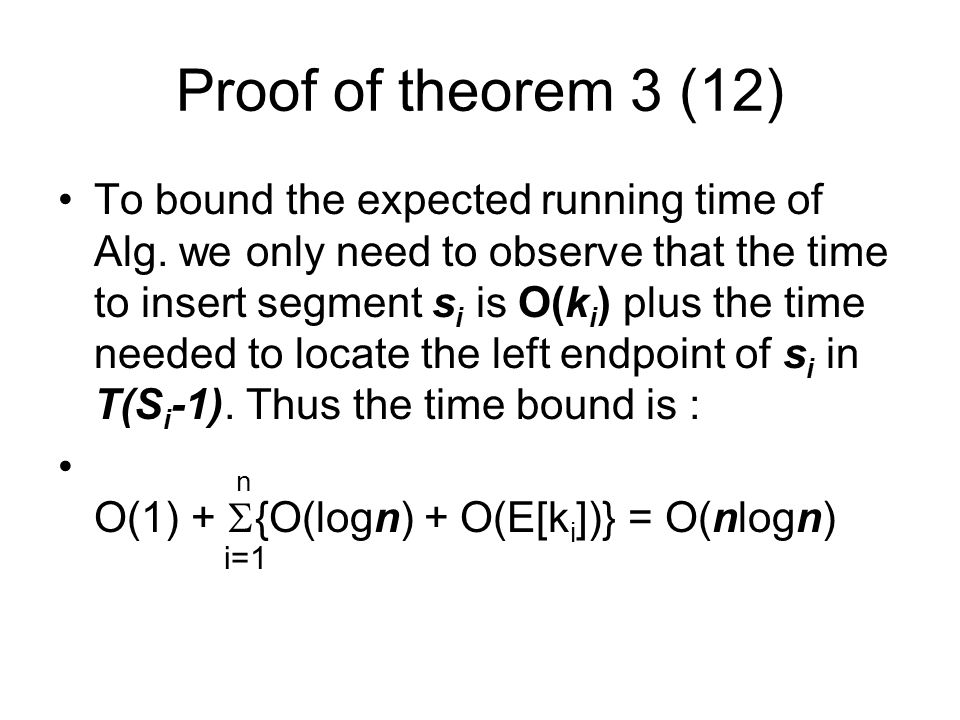 Proof of theorem 3 (12)

• To bound the expected running time of Alg. we only need to observe that the time to insert segment $s_i$ is $O(k_i)$ plus the time needed to locate the left endpoint of $s_i$ in $T(S_i-1)$. Thus the time bound is :

• $O(1) + \sum_{i=1}^{n}\{O(\log n) + O(E[k_i])\} = O(n\log n)$